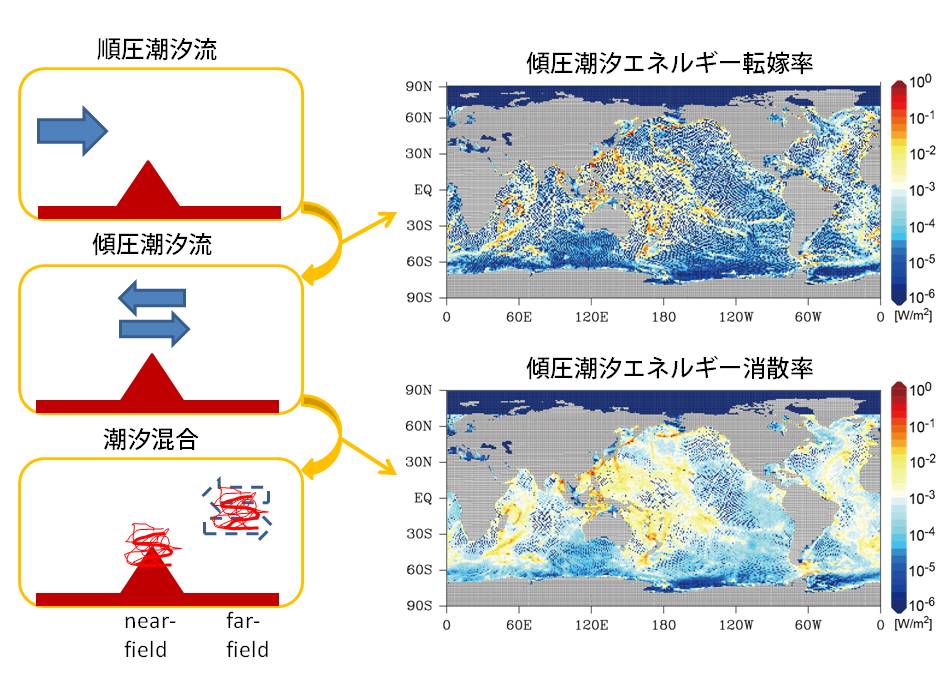 順圧潮汐流

傾圧潮汐流

潮汐混合

near-field

far-field

傾圧潮汐エネルギー転嫁率

90N
60N
30N
EQ
30S
60S
90S

0
60E
120E
180
120W
60W
0

$10^0$
$10^{-1}$
$10^{-2}$
$10^{-3}$
$10^{-4}$
$10^{-5}$
$10^{-6}$
[W/m$^2$]

傾圧潮汐エネルギー消散率

90N
60N
30N
EQ
30S
60S
90S

0
60E
120E
180
120W
60W
0

$10^0$
$10^{-1}$
$10^{-2}$
$10^{-3}$
$10^{-4}$
$10^{-5}$
$10^{-6}$
[W/m$^2$]